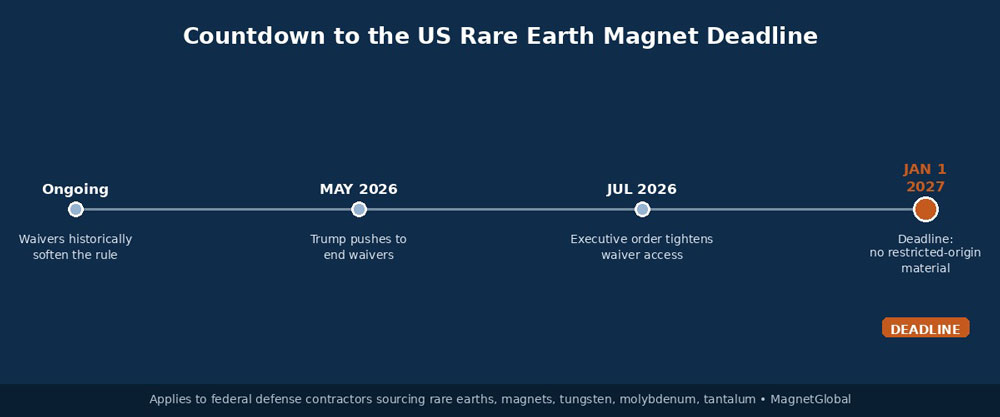 Countdown to the US Rare Earth Magnet Deadline

Ongoing
Waivers historically soften the rule

MAY 2026
Trump pushes to end waivers

JUL 2026
Executive order tightens waiver access

JAN 1 2027
Deadline: no restricted-origin material

DEADLINE

Applies to federal defense contractors sourcing rare earths, magnets, tungsten, molybdenum, tantalum • MagnetGlobal